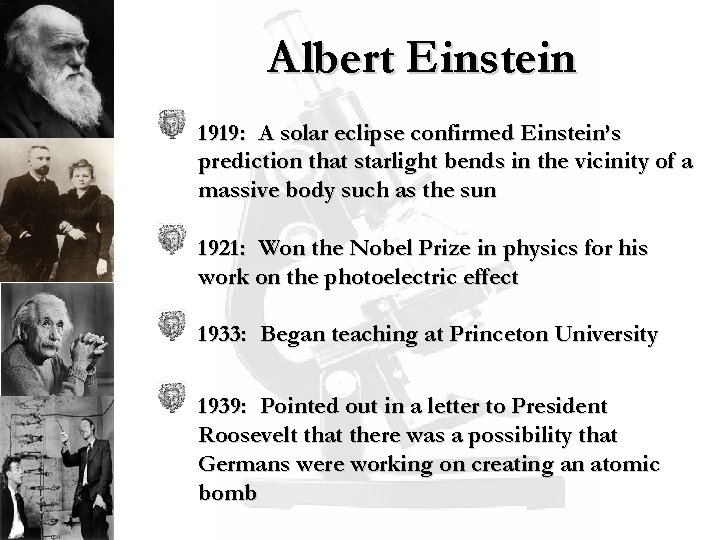 Albert Einstein

1919: A solar eclipse confirmed Einstein's prediction that starlight bends in the vicinity of a massive body such as the sun

1921: Won the Nobel Prize in physics for his work on the photoelectric effect

1933: Began teaching at Princeton University

1939: Pointed out in a letter to President Roosevelt that there was a possibility that Germans were working on creating an atomic bomb